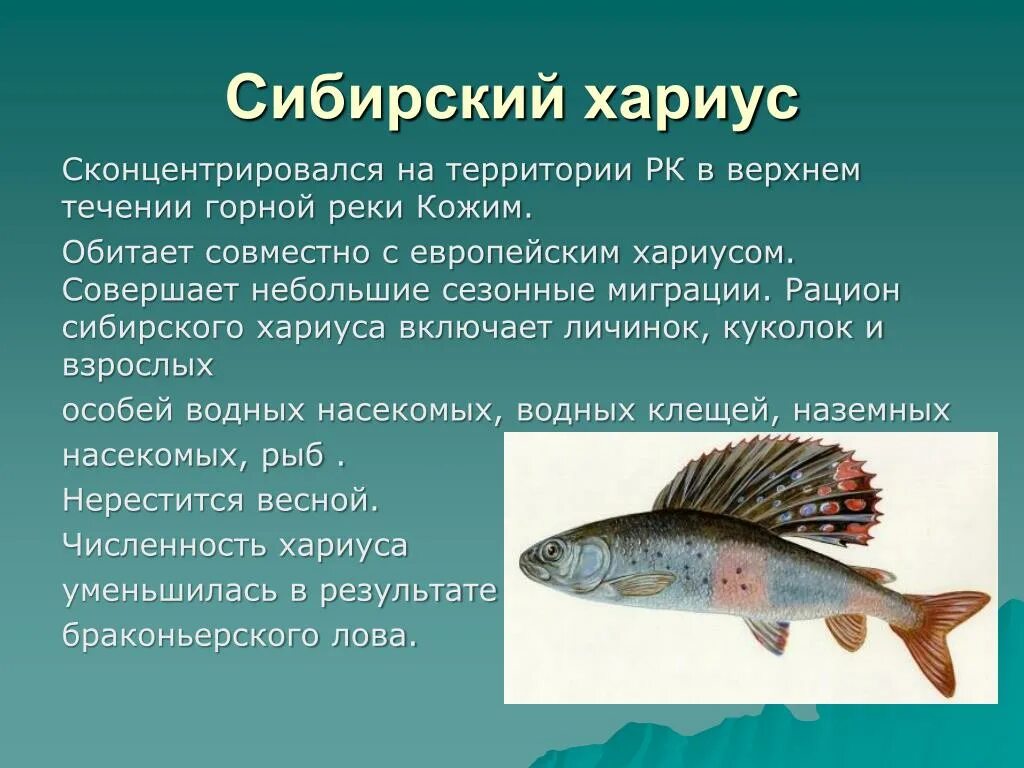 Сибирский хариус

Сконцентрировался на территории РК в верхнем течении горной реки Кожим.

Обитает совместно с европейским хариусом. Совершает небольшие сезонные миграции. Рацион сибирского хариуса включает личинок, куколок и взрослых

особей водных насекомых, водных клещей, наземных насекомых, рыб .

Нерестится весной.

Численность хариуса уменьшилась в результате браконьерского лова.